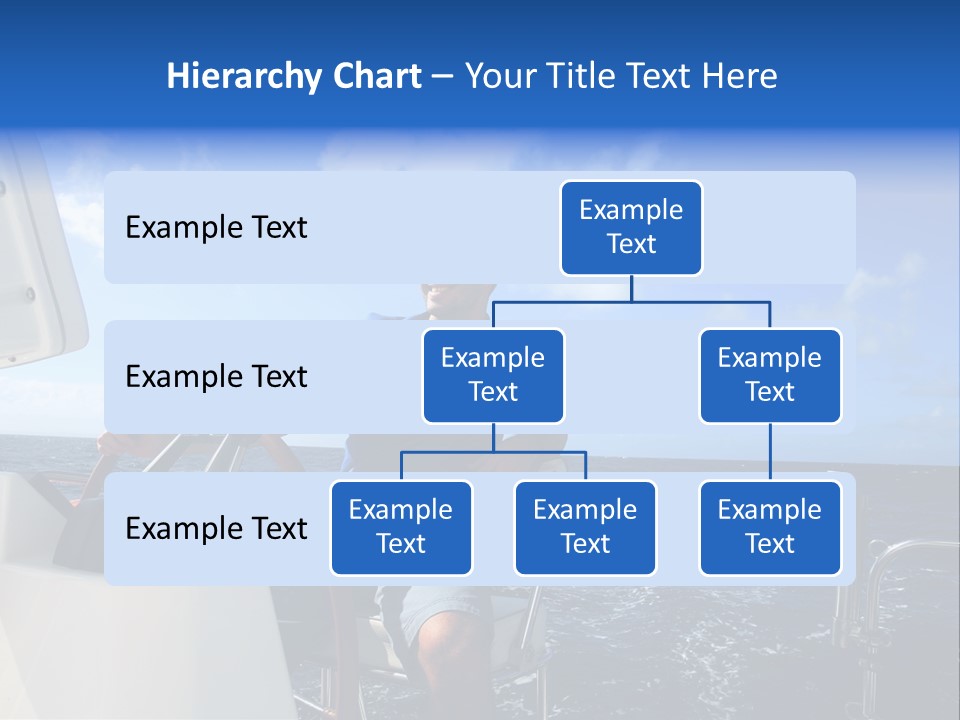 Hierarchy Chart – Your Title Text Here

Example Text

Example Text

Example Text

Example Text

Example Text

Example Text

Example Text

Example Text

Example Text